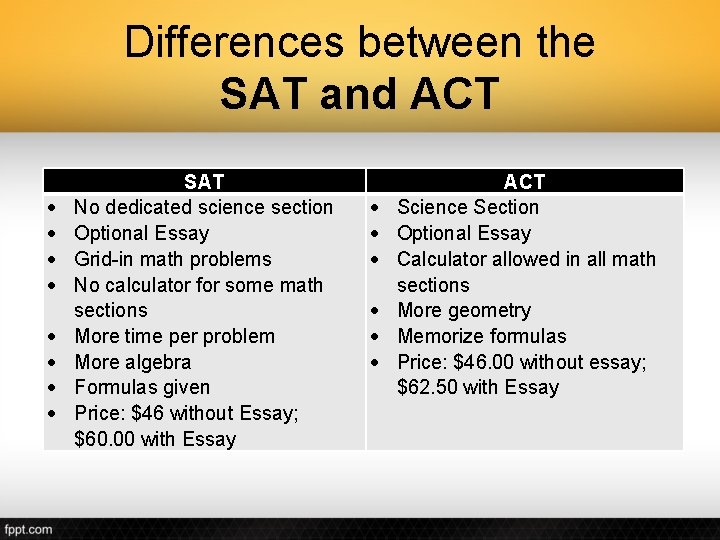 Differences between the
SAT and ACT

| SAT | ACT |
|---|---|
| • No dedicated science section<br>• Optional Essay<br>• Grid-in math problems<br>• No calculator for some math sections<br>• More time per problem<br>• More algebra<br>• Formulas given<br>• Price: \$46 without Essay; \$60.00 with Essay | • Science Section<br>• Optional Essay<br>• Calculator allowed in all math sections<br>• More geometry<br>• Memorize formulas<br>• Price: \$46.00 without essay; \$62.50 with Essay |

fppt.com